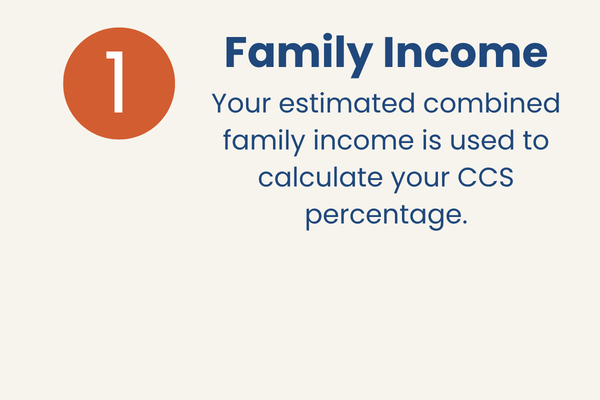 1

Family Income

Your estimated combined family income is used to calculate your CCS percentage.